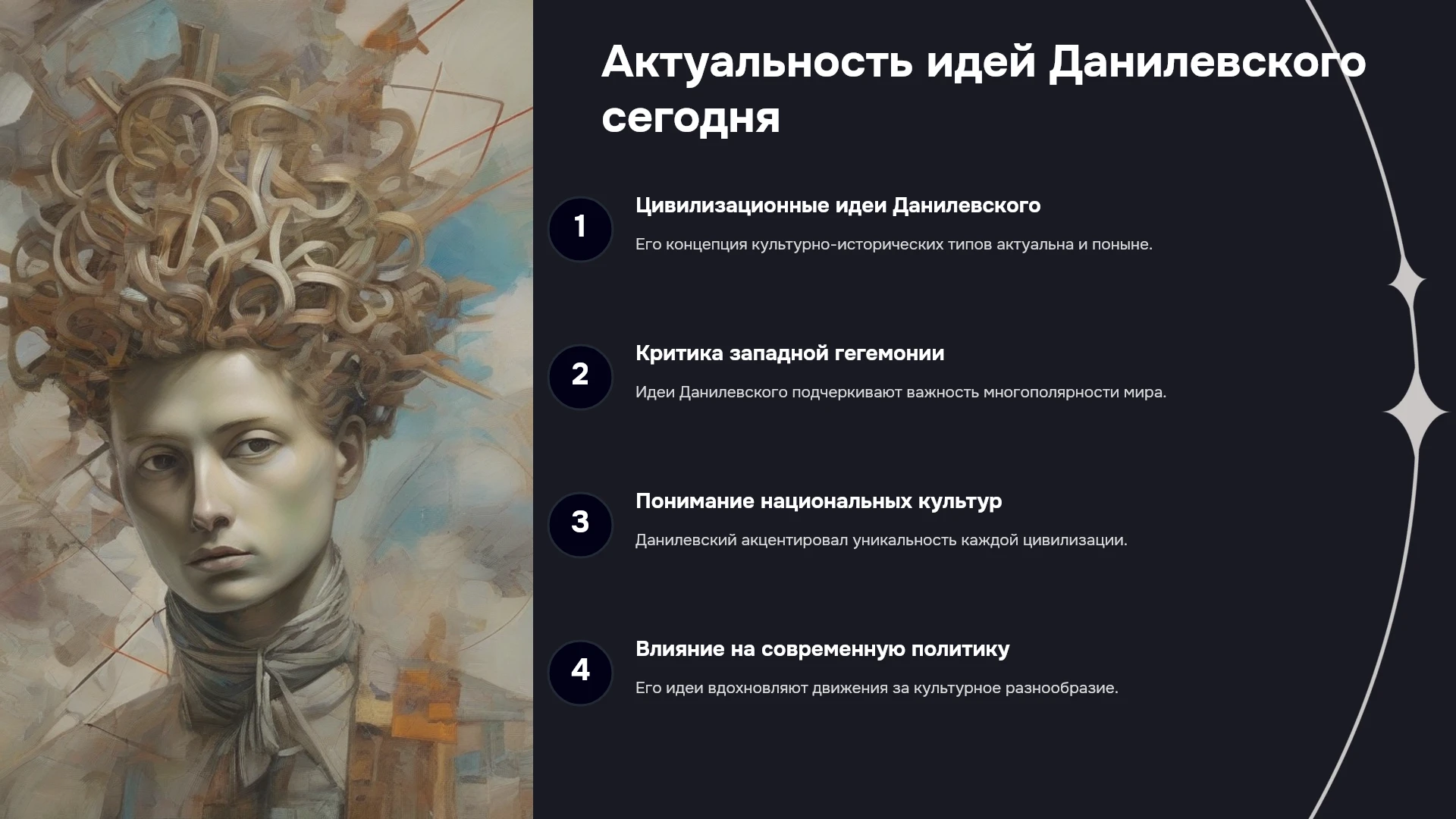 Актуальность идей Данилевского сегодня

1

Цивилизационные идеи Данилевского

Его концепция культурно-исторических типов актуальна и поныне.

2

Критика западной гегемонии

Идеи Данилевского подчеркивают важность многополярности мира.

3

Понимание национальных культур

Данилевский акцентировал уникальность каждой цивилизации.

4

Влияние на современную политику

Его идеи вдохновляют движения за культурное разнообразие.